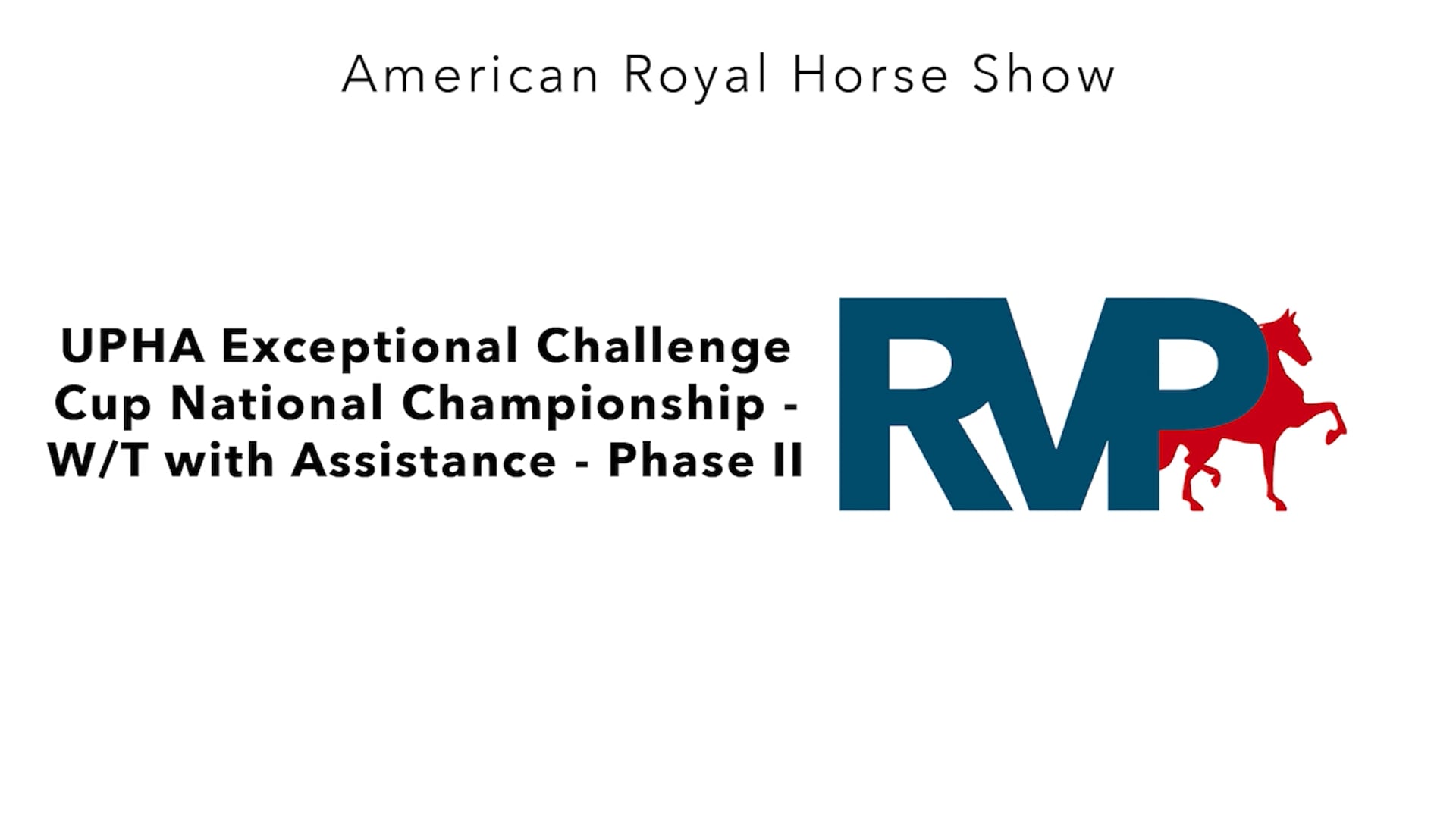 American Royal Horse Show

UPHA Exceptional Challenge Cup National Championship - W/T with Assistance - Phase II

RVP